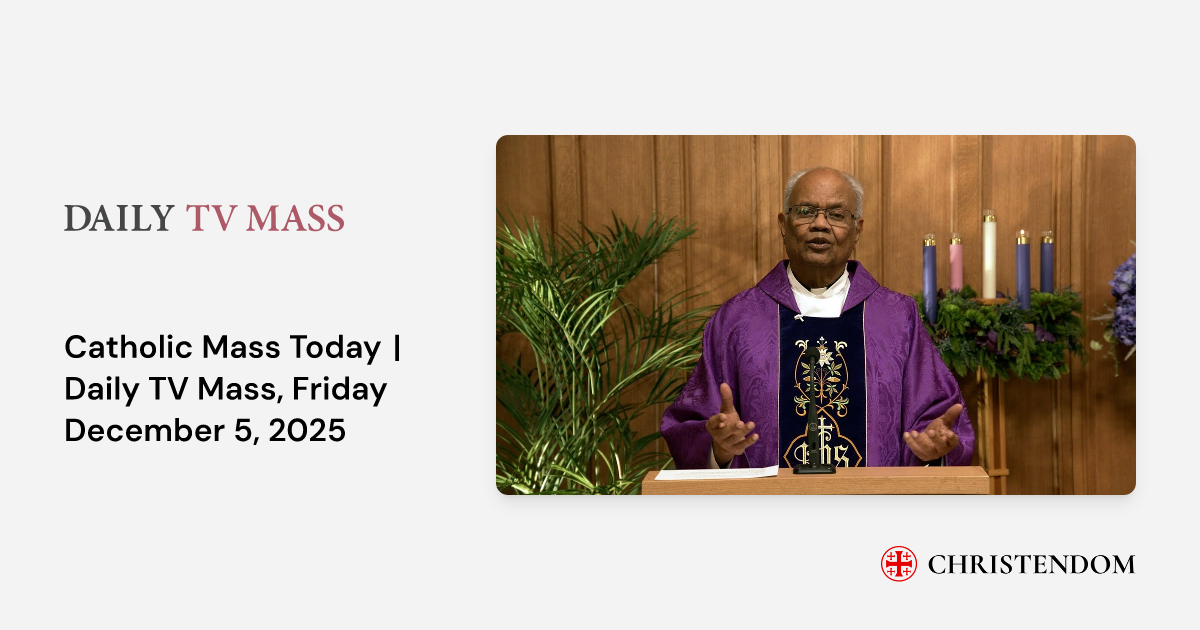 DAILY TV MASS

Catholic Mass Today | Daily TV Mass, Friday December 5, 2025

IHS

CHRISTENDOM